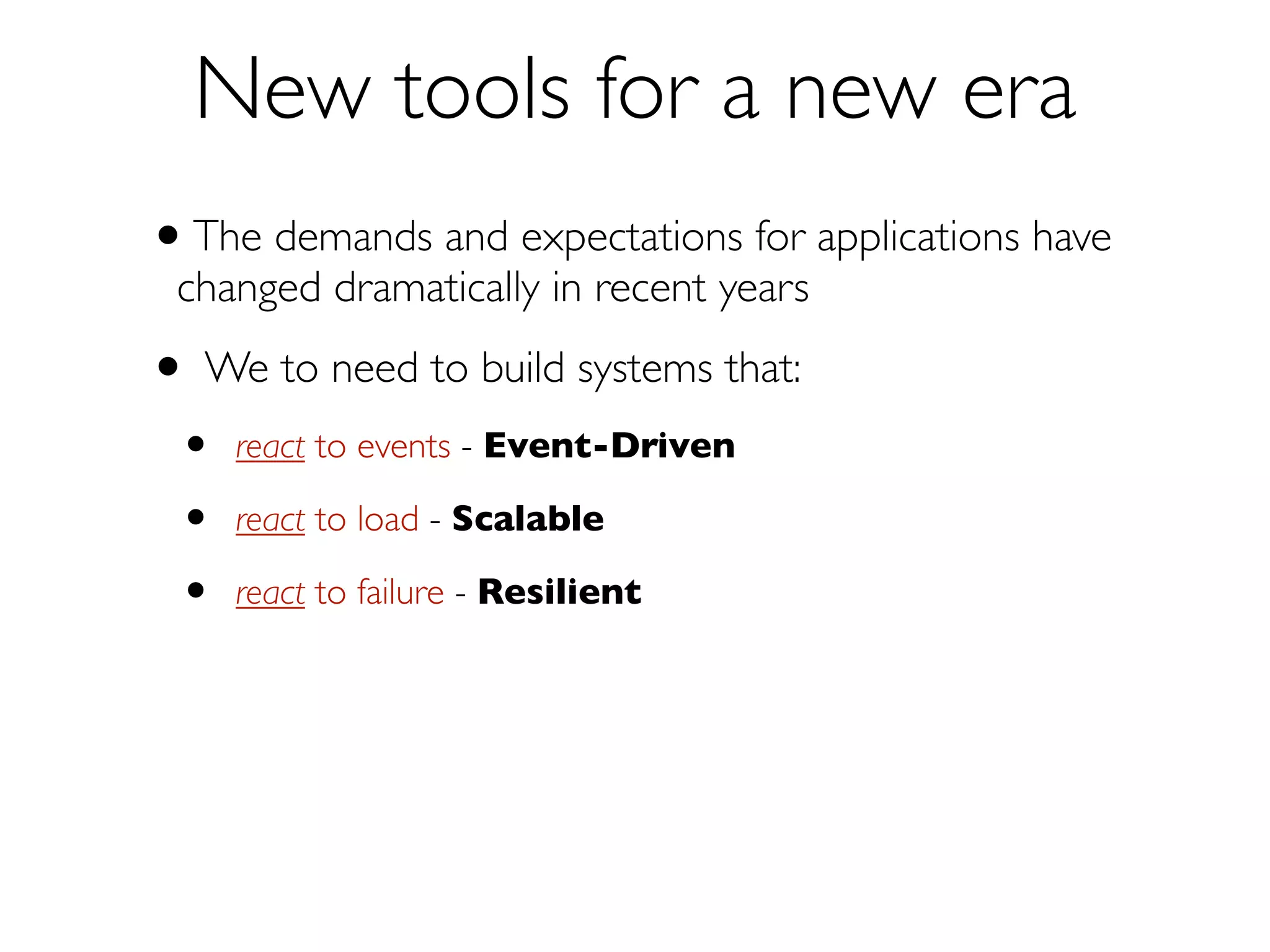 New tools for a new era

• The demands and expectations for applications have changed dramatically in recent years

• We to need to build systems that:

• react to events - Event-Driven

• react to load - Scalable

• react to failure - Resilient